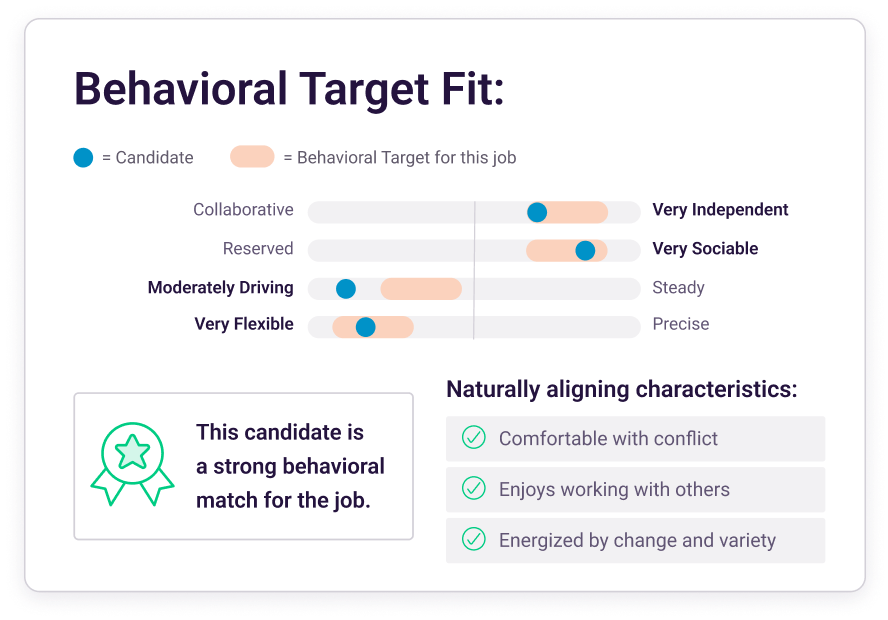 Behavioral Target Fit:

= Candidate = Behavioral Target for this job

Collaborative Very Independent
Reserved Very Sociable
Moderately Driving Steady
Very Flexible Precise

This candidate is a strong behavioral match for the job.

Naturally aligning characteristics:

Comfortable with conflict

Enjoys working with others

Energized by change and variety